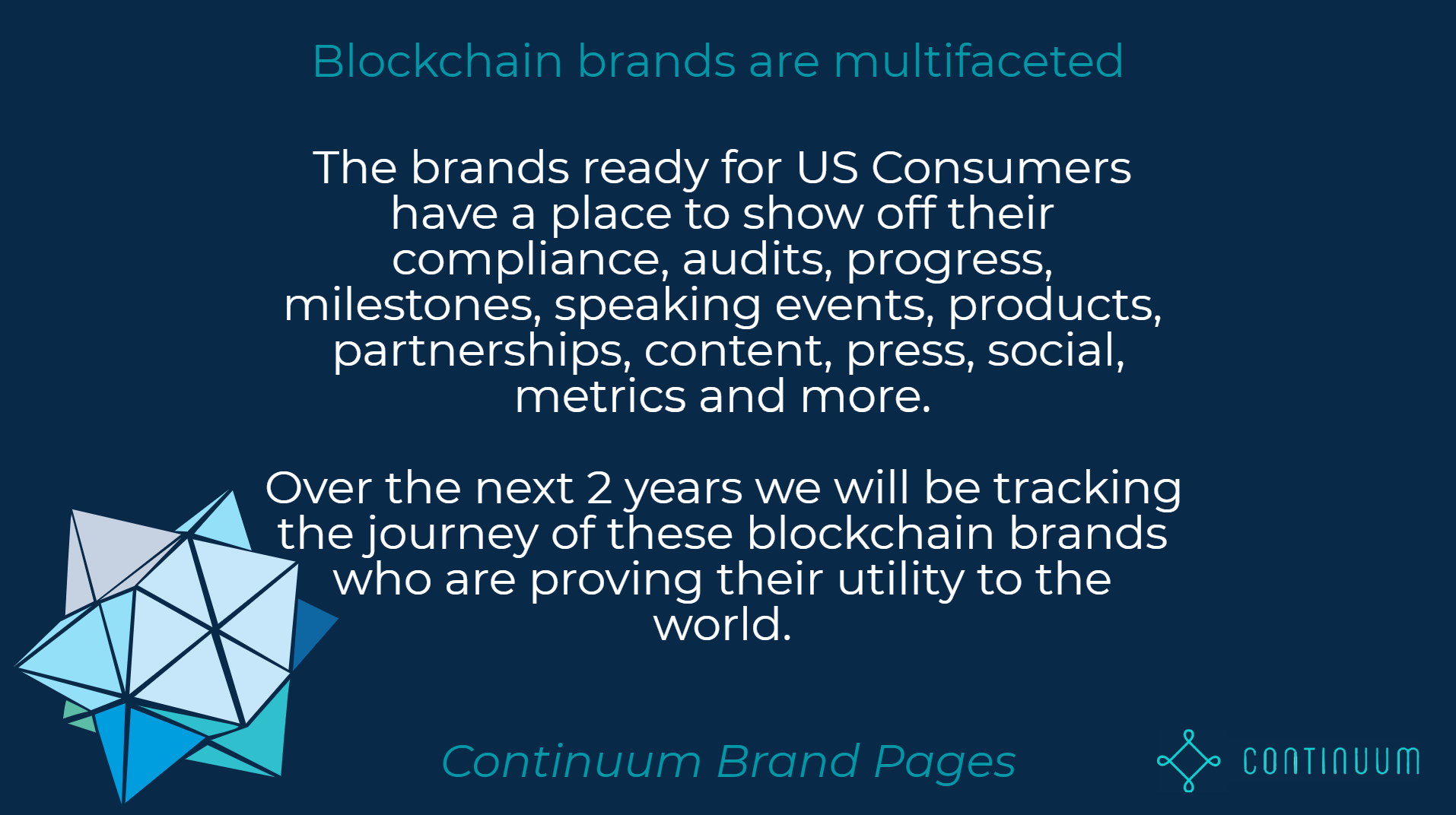 Blockchain brands are multifaceted

The brands ready for US Consumers have a place to show off their compliance, audits, progress, milestones, speaking events, products, partnerships, content, press, social, metrics and more.

Over the next 2 years we will be tracking the journey of these blockchain brands who are proving their utility to the world.

Continuum Brand Pages

CONTINUUM